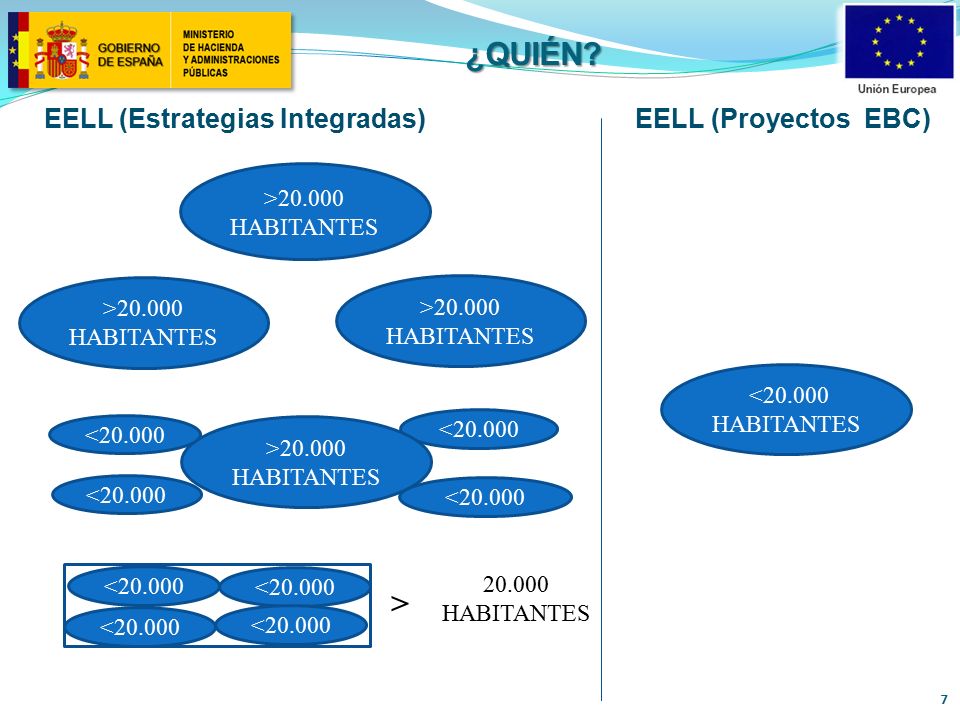 GOBIERNO DE ESPAÑA

MINISTERIO DE HACIENDA Y ADMINISTRACIONES PÚBLICAS

¿QUIÉN?

Unión Europea

EELL (Estrategias Integradas)

>20.000 HABITANTES

>20.000 HABITANTES

>20.000 HABITANTES

<20.000

<20.000

>20.000 HABITANTES

<20.000

<20.000

<20.000

<20.000

<20.000

<20.000

>

20.000 HABITANTES

EELL (Proyectos EBC)

<20.000 HABITANTES

7